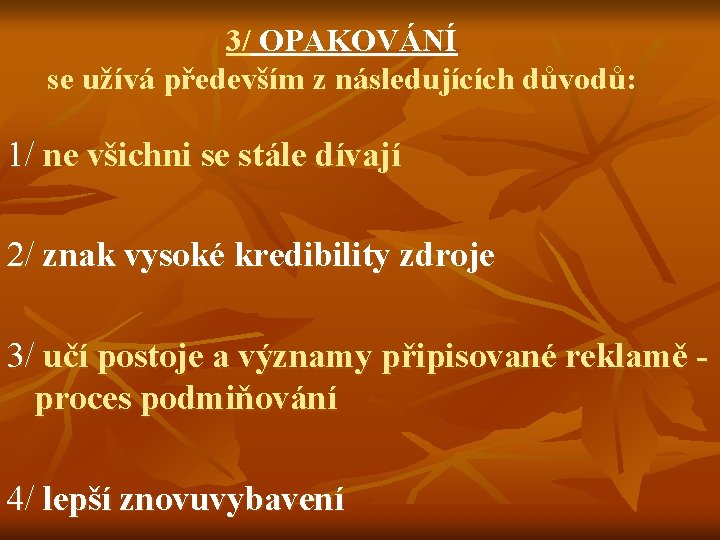 3/ OPAKOVÁNÍ
se užívá především z následujících důvodů:

1/ ne všichni se stále dívají

2/ znak vysoké kredibility zdroje

3/ učí postoje a významy připisované reklamě - proces podmiňování

4/ lepší znovuvybavení